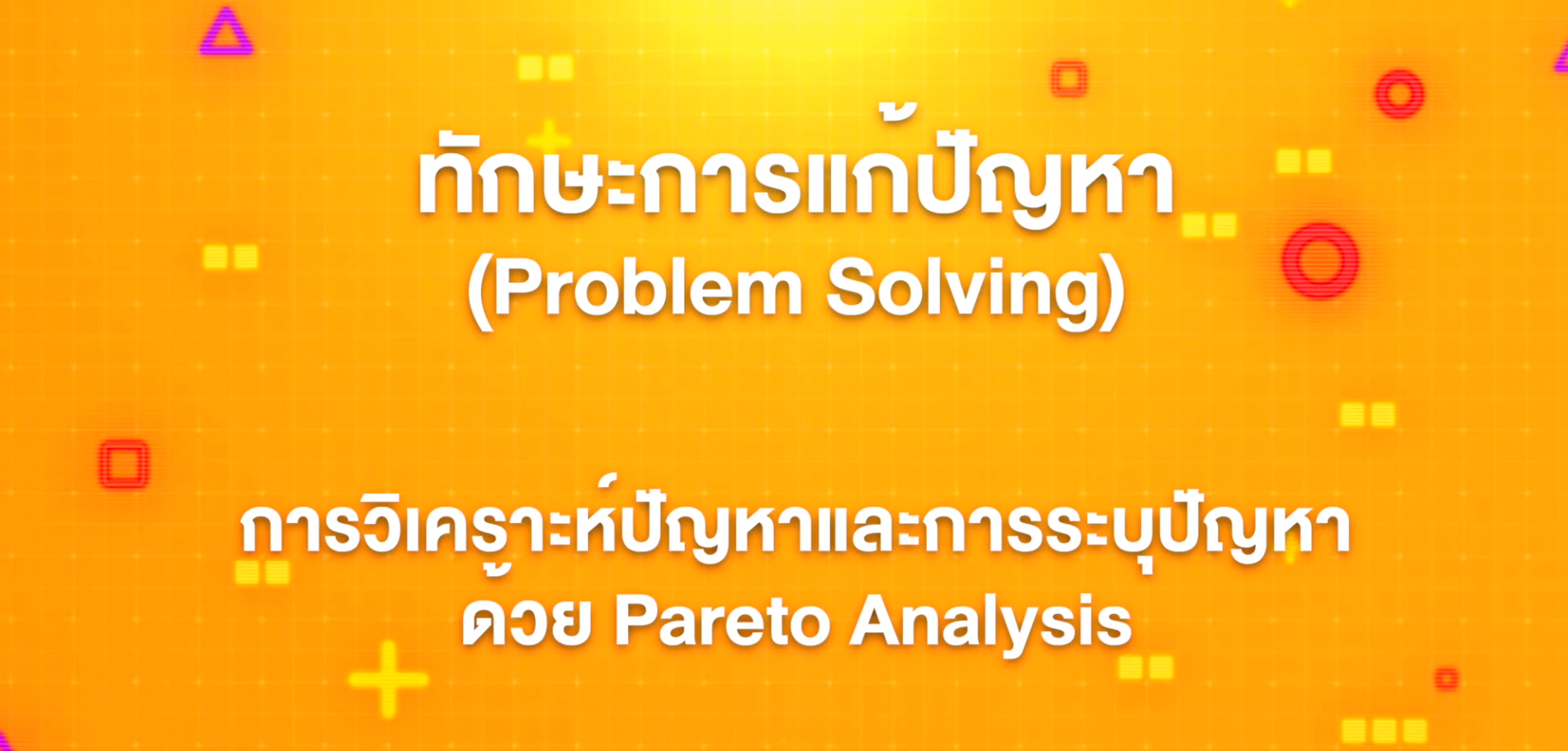 ทักษะการแก้ปัญหา
(Problem Solving)

การวิเคราะห์ปัญหาและการระบุปัญหา
ด้วย Pareto Analysis